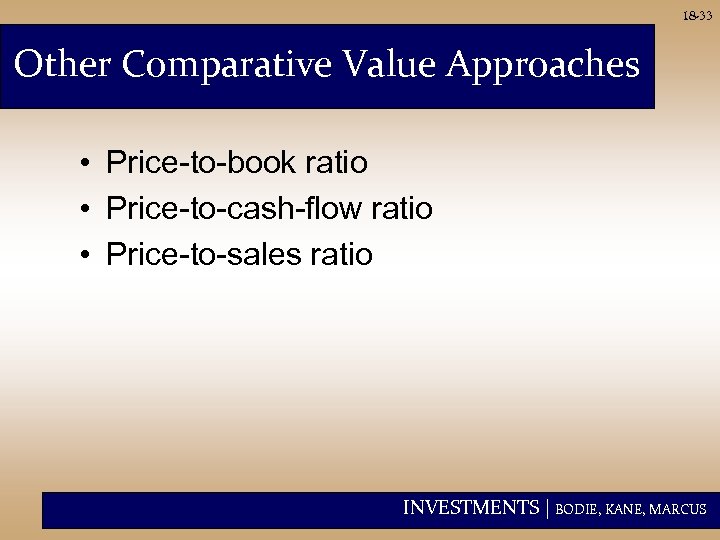 18-33

Other Comparative Value Approaches

• Price-to-book ratio
• Price-to-cash-flow ratio
• Price-to-sales ratio

INVESTMENTS | BODIE, KANE, MARCUS